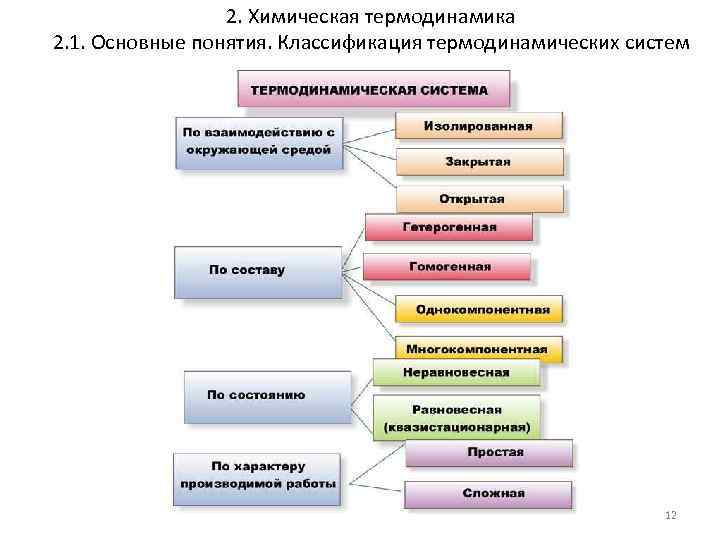 2. Химическая термодинамика
2.1. Основные понятия. Классификация термодинамических систем

ТЕРМОДИНАМИЧЕСКАЯ СИСТЕМА

По взаимодействию с окружающей средой

Изолированная

Закрытая

Открытая

По составу

Гетерогенная

Гомогенная

Однокомпонентная

Многокомпонентная

По состоянию

Неравновесная

Равновесная (квазистационарная)

По характеру производимой работы

Простая

Сложная

12